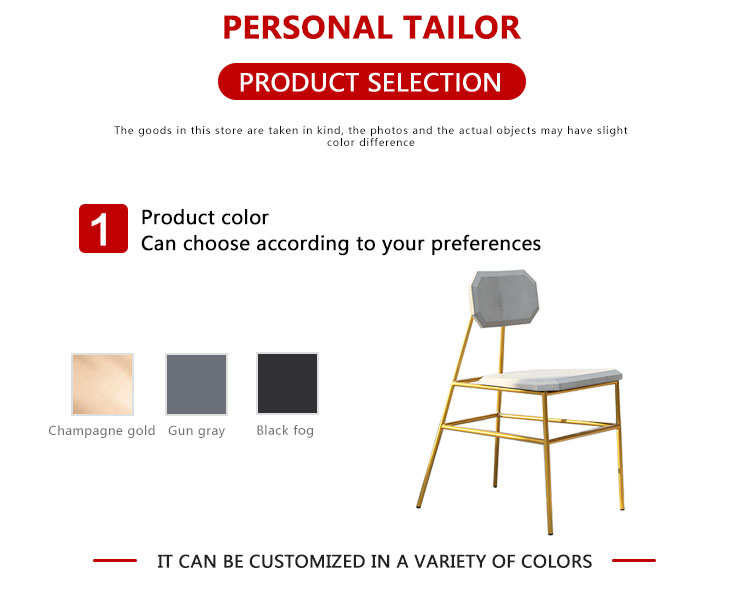 PERSONAL TAILOR

PRODUCT SELECTION

The goods in this store are taken in kind, the photos and the actual objects may have slight color difference

1 Product color
Can choose according to your preferences

Champagne gold Gun gray Black fog

IT CAN BE CUSTOMIZED IN A VARIETY OF COLORS